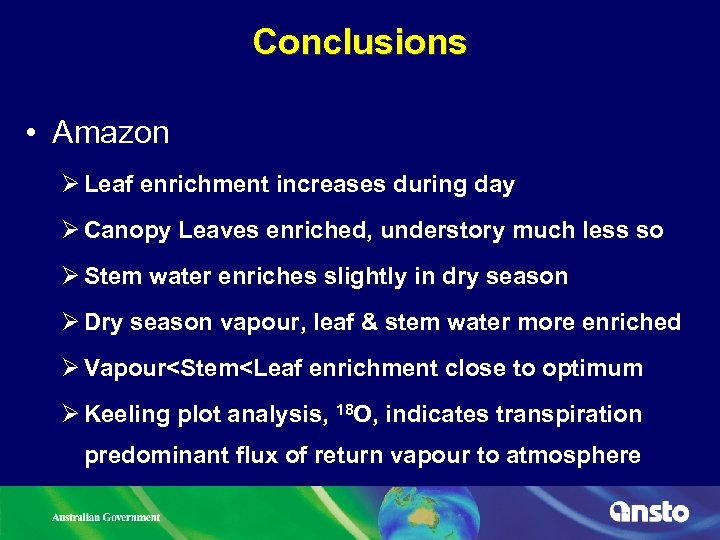 Conclusions

• Amazon

➢ Leaf enrichment increases during day

➢ Canopy Leaves enriched, understory much less so

➢ Stem water enriches slightly in dry season

➢ Dry season vapour, leaf & stem water more enriched

➢ Vapour<Stem<Leaf enrichment close to optimum

➢ Keeling plot analysis, $^{18}O$, indicates transpiration predominant flux of return vapour to atmosphere

Australian Government

ansto